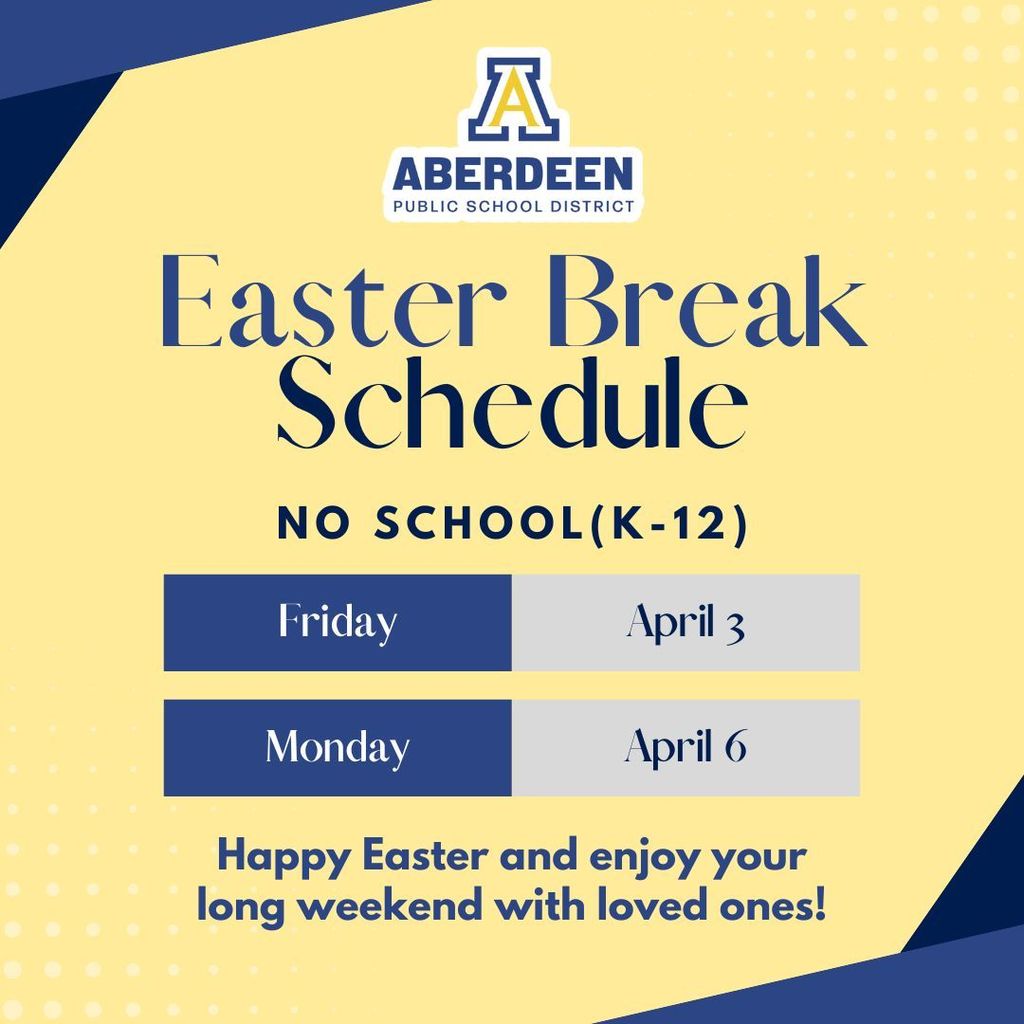 A
ABERDEEN
PUBLIC SCHOOL DISTRICT

Easter Break Schedule

NO SCHOOL(K-12)

| Friday | April 3 |
|---|---|
| Monday | April 6 |

Happy Easter and enjoy your long weekend with loved ones!